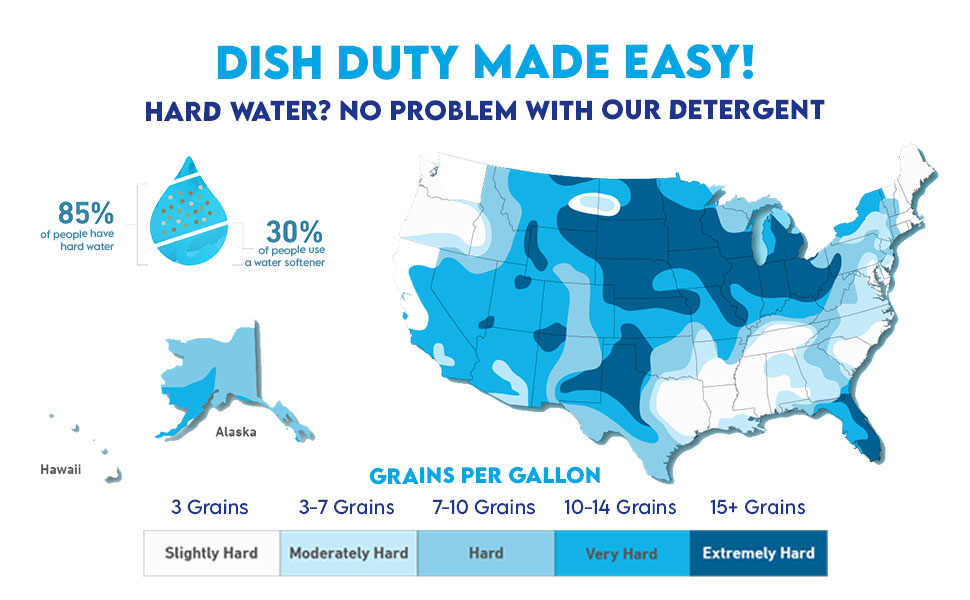 DISH DUTY MADE EASY!
HARD WATER? NO PROBLEM WITH OUR DETERGENT

85%
of people have hard water

30%
of people use a water softener

Alaska

Hawaii

GRAINS PER GALLON

| 3 Grains | 3-7 Grains | 7-10 Grains | 10-14 Grains | 15+ Grains |
|---|---|---|---|---|
| Slightly Hard | Moderately Hard | Hard | Very Hard | Extremely Hard |